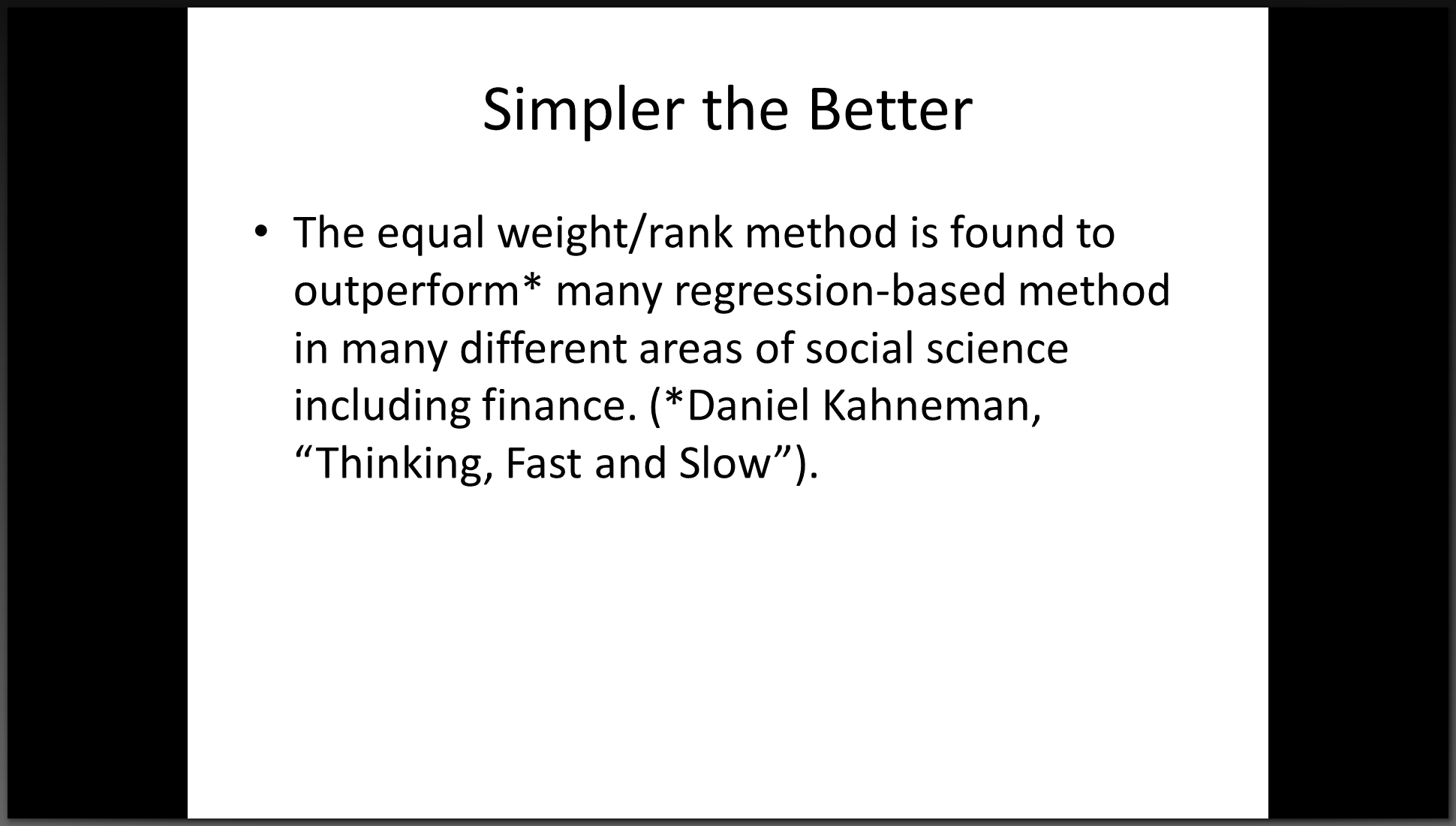 Simpler the Better

• The equal weight/rank method is found to outperform* many regression-based method in many different areas of social science including finance. (*Daniel Kahneman, “Thinking, Fast and Slow”).